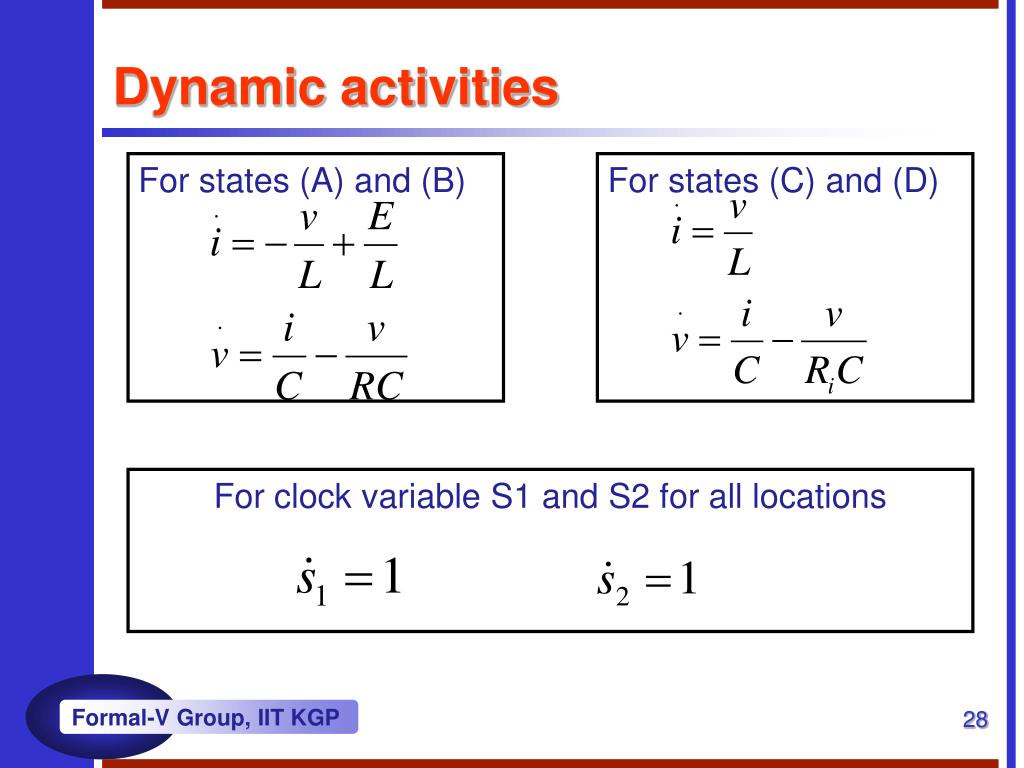 Dynamic activities

For states (A) and (B)

$\dot{i} = -\frac{v}{L} + \frac{E}{L}$

$\dot{v} = \frac{i}{C} - \frac{v}{RC}$

For states (C) and (D)

$\dot{i} = \frac{v}{L}$

$\dot{v} = \frac{i}{C} - \frac{v}{R_i C}$

For clock variable S1 and S2 for all locations

$\dot{s}_1 = 1$ $\dot{s}_2 = 1$

Formal-V Group, IIT KGP

28